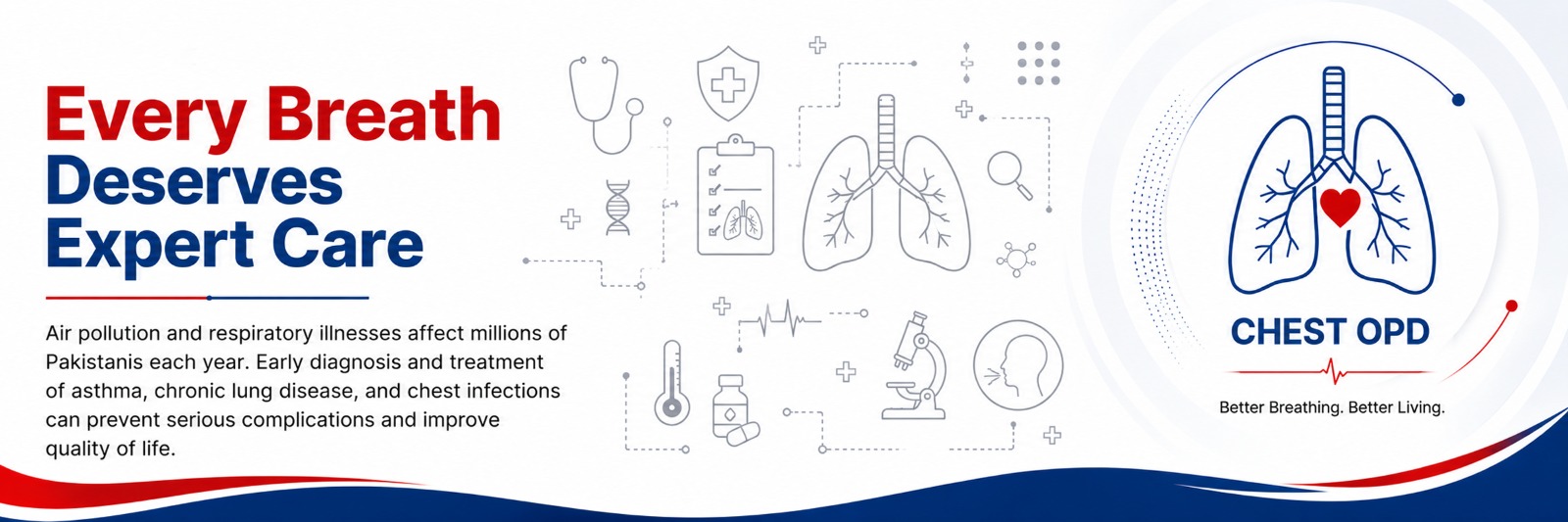 Every Breath Deserves Expert Care

Air pollution and respiratory illnesses affect millions of Pakistanis each year. Early diagnosis and treatment of asthma, chronic lung disease, and chest infections can prevent serious complications and improve quality of life.

CHEST OPD

Better Breathing. Better Living.